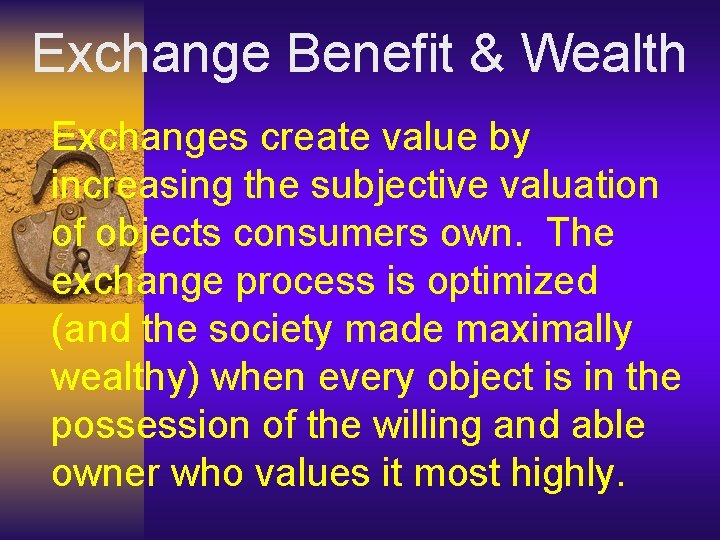 Exchange Benefit & Wealth

Exchanges create value by increasing the subjective valuation of objects consumers own. The exchange process is optimized (and the society made maximally wealthy) when every object is in the possession of the willing and able owner who values it most highly.